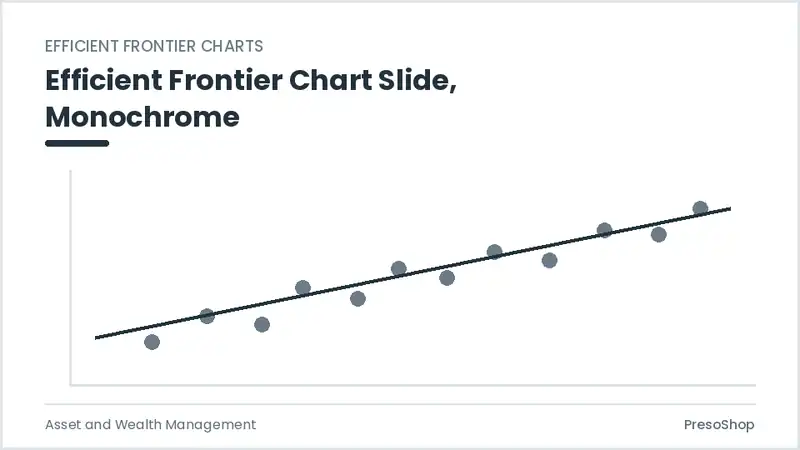 EFFICIENT FRONTIER CHARTS

Efficient Frontier Chart Slide, Monochrome

Asset and Wealth Management

PresoShop